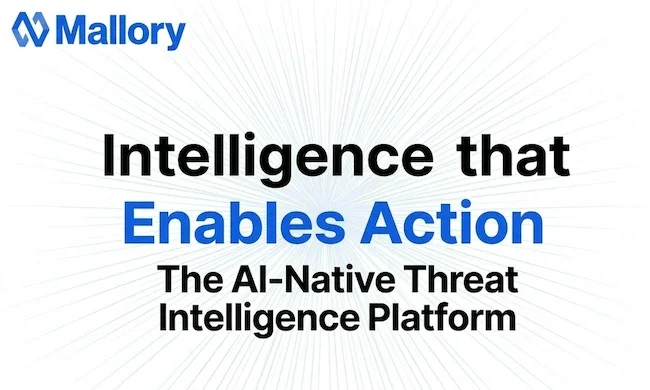 Mallory

Intelligence that Enables Action

The AI-Native Threat Intelligence Platform